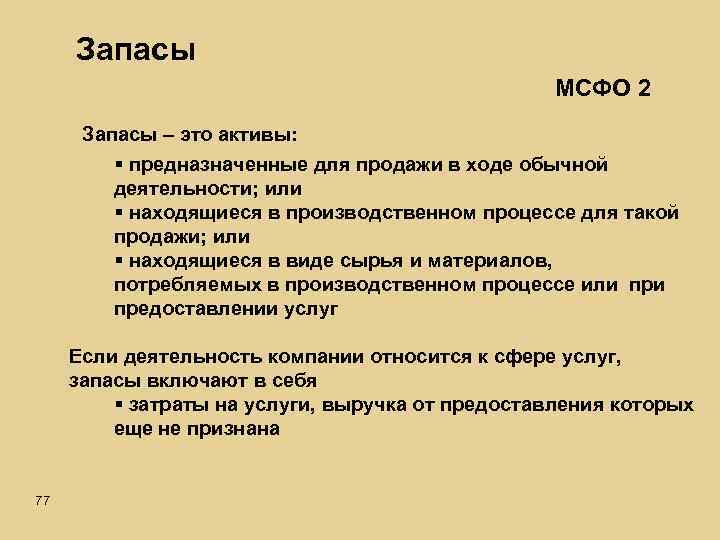 Запасы

МСФО 2

Запасы – это активы:

▪ предназначенные для продажи в ходе обычной деятельности; или
▪ находящиеся в производственном процессе для такой продажи; или
▪ находящиеся в виде сырья и материалов, потребляемых в производственном процессе или при предоставлении услуг

Если деятельность компании относится к сфере услуг, запасы включают в себя
▪ затраты на услуги, выручка от предоставления которых еще не признана

77